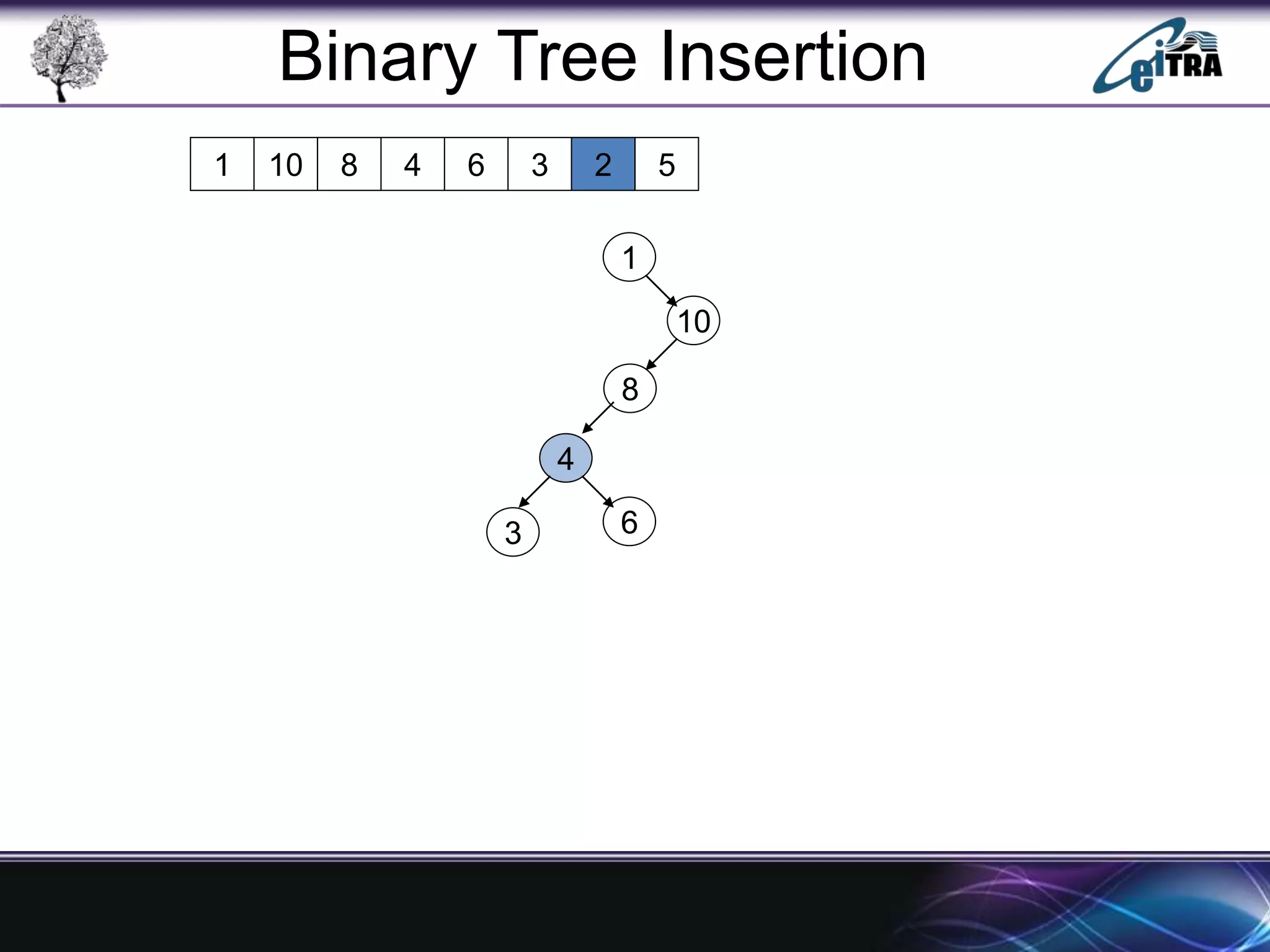 Binary Tree Insertion

eiTRA

| 1 | 10 | 8 | 4 | 6 | 3 | 2 | 5 |
|---|---|---|---|---|---|---|---|

1
10
8
4
3
6